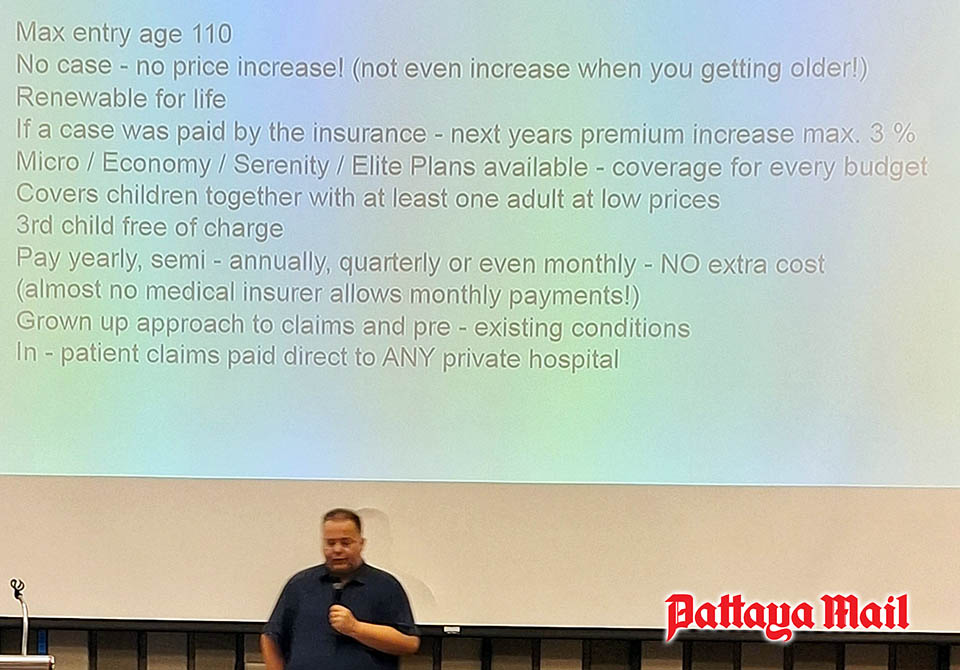 Max entry age 110
No case - no price increase! (not even increase when you getting older!)
Renewable for life
If a case was paid by the insurance - next years premium increase max. 3 %
Micro / Economy / Serenity / Elite Plans available - coverage for every budget
Covers children together with at least one adult at low prices
3rd child free of charge
Pay yearly, semi - annually, quarterly or even monthly - NO extra cost
(almost no medical insurer allows monthly payments!)
Grown up approach to claims and pre - existing conditions
In - patient claims paid direct to ANY private hospital

Pattaya Mail